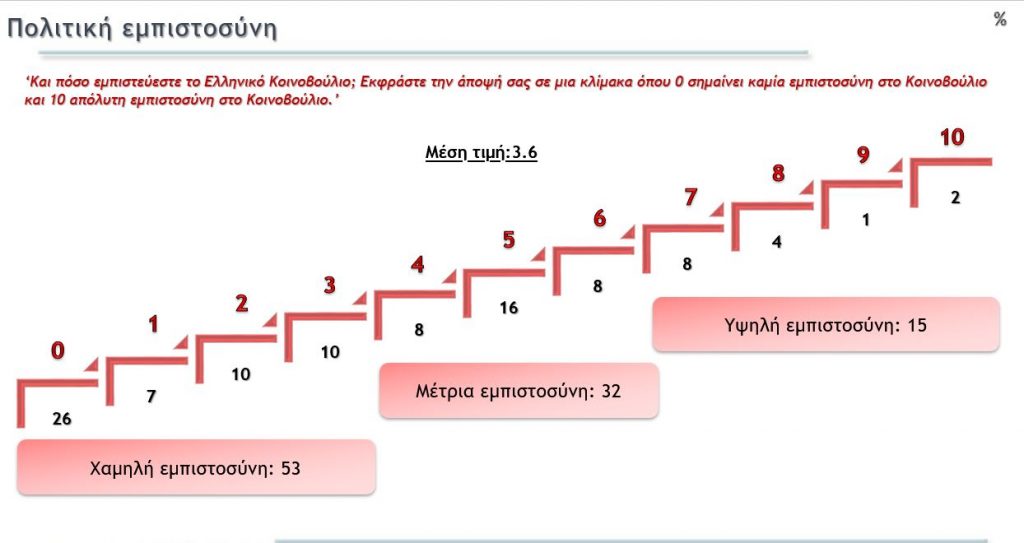 Πολιτική εμπιστοσύνη

%

'Και πόσο εμπιστεύεστε το Ελληνικό Κοινοβούλιο; Εκφράστε την άποψή σας σε μια κλίμακα όπου 0 σημαίνει καμία εμπιστοσύνη στο Κοινοβούλιο και 10 απόλυτη εμπιστοσύνη στο Κοινοβούλιο.'

Μέση τιμή:3.6

0
26

1
7

2
10

3
10

4
8

5
16

6
8

7
8

8
4

9
1

10
2

Χαμηλή εμπιστοσύνη: 53

Μέτρια εμπιστοσύνη: 32

Υψηλή εμπιστοσύνη: 15